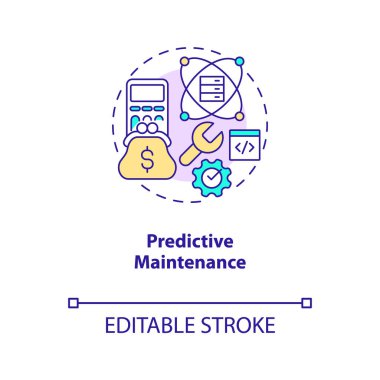 $
</>

Predictive Maintenance

EDITABLE STROKE